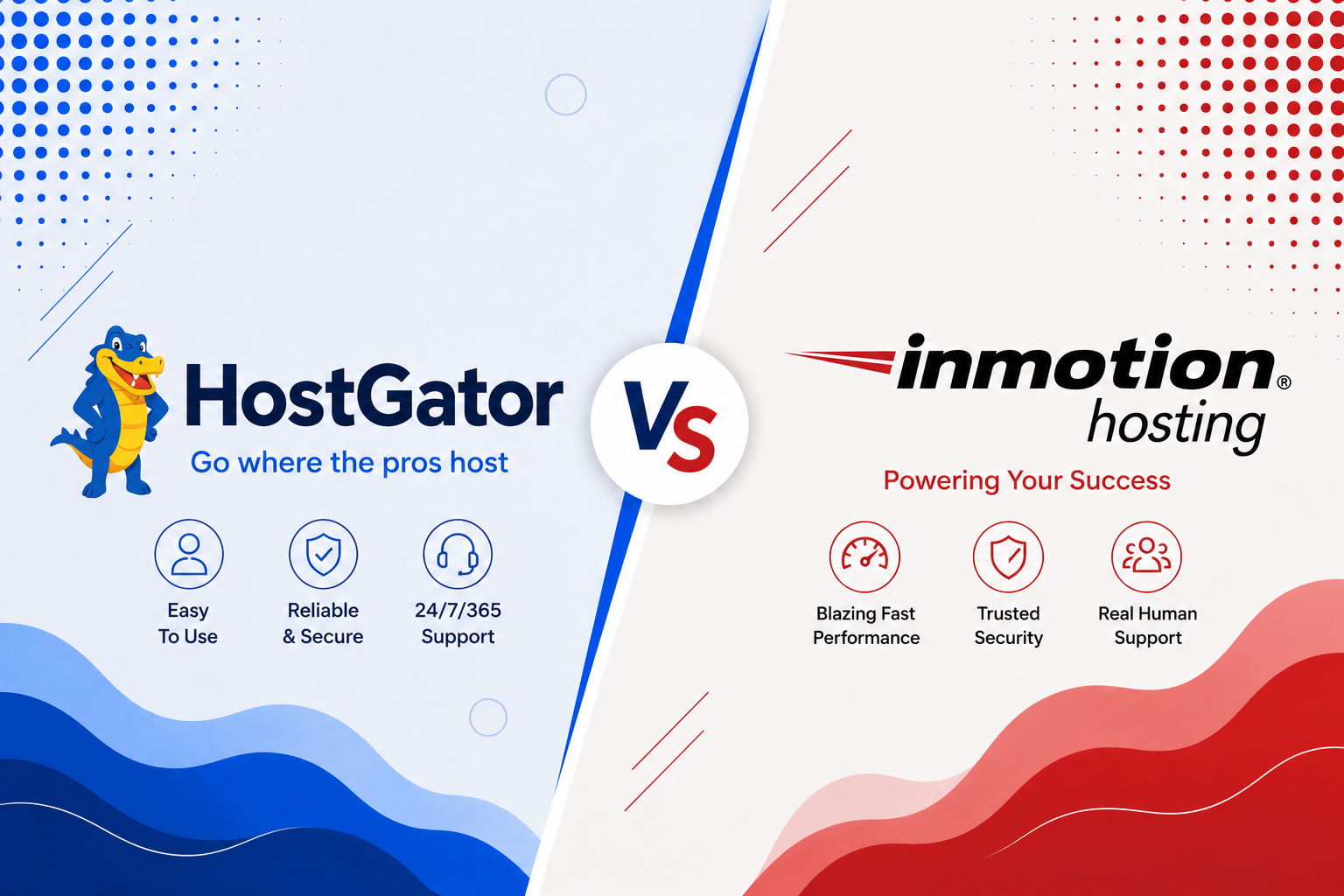 HostGator
Go where the pros host

Easy To Use

Reliable & Secure

24/7/365 Support

VS

inmotion®
hosting
Powering Your Success

Blazing Fast Performance

Trusted Security

Real Human Support